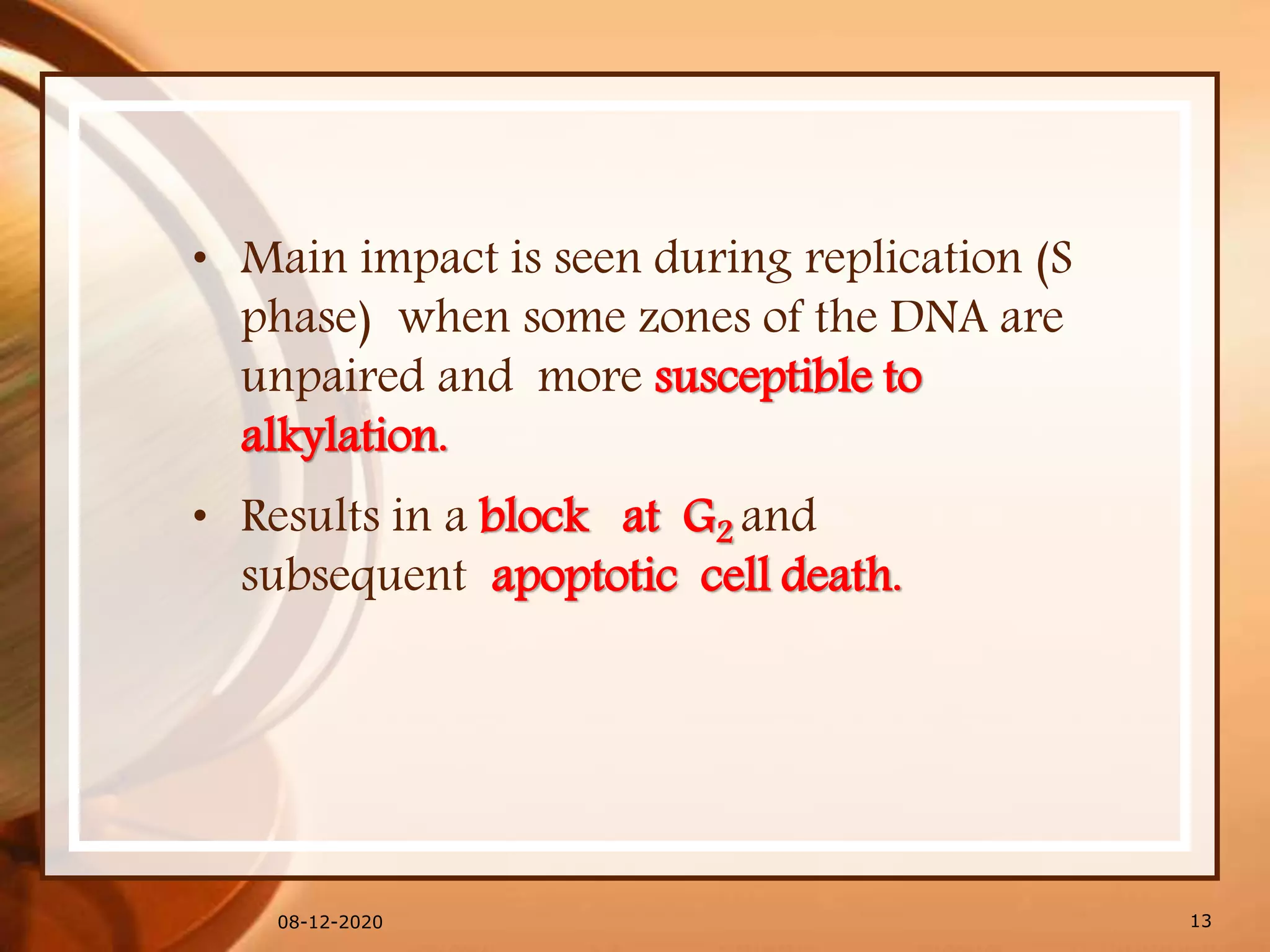 • Main impact is seen during replication (S phase) when some zones of the DNA are unpaired and more susceptible to alkylation.

• Results in a block at $G_2$ and subsequent apoptotic cell death.

08-12-2020

13